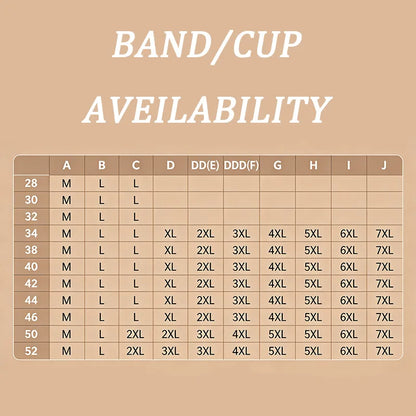 BAND/CUP

AVEILABILITY

| | A | B | C | D | DD(E) | DDD(F) | G | H | I | J |
|---|---|---|---|---|---|---|---|---|---|---|
| 28 | M | L | L | | | | | | | |
| 30 | M | L | L | | | | | | | |
| 32 | M | L | L | | | | | | | |
| 34 | M | L | L | XL | 2XL | 3XL | 4XL | 5XL | 6XL | 7XL |
| 38 | M | L | L | XL | 2XL | 3XL | 4XL | 5XL | 6XL | 7XL |
| 40 | M | L | L | XL | 2XL | 3XL | 4XL | 5XL | 6XL | 7XL |
| 42 | M | L | L | XL | 2XL | 3XL | 4XL | 5XL | 6XL | 7XL |
| 44 | M | L | L | XL | 2XL | 3XL | 4XL | 5XL | 6XL | 7XL |
| 46 | M | L | L | XL | 2XL | 3XL | 4XL | 5XL | 6XL | 7XL |
| 50 | M | L | 2XL | 2XL | 3XL | 4XL | 5XL | 5XL | 6XL | 7XL |
| 52 | M | L | 2XL | 3XL | 3XL | 4XL | 5XL | 5XL | 6XL | 7XL |